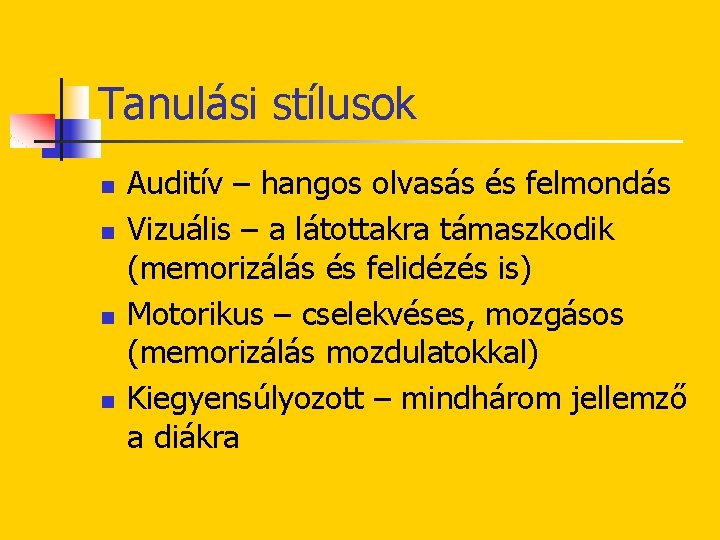 Tanulási stílusok

- Auditív – hangos olvasás és felmondás
- Vizuális – a látottakra támaszkodik (memorizálás és felidézés is)
- Motorikus – cselekvéses, mozgásos (memorizálás mozdulatokkal)
- Kiegyensúlyozott – mindhárom jellemző a diákra